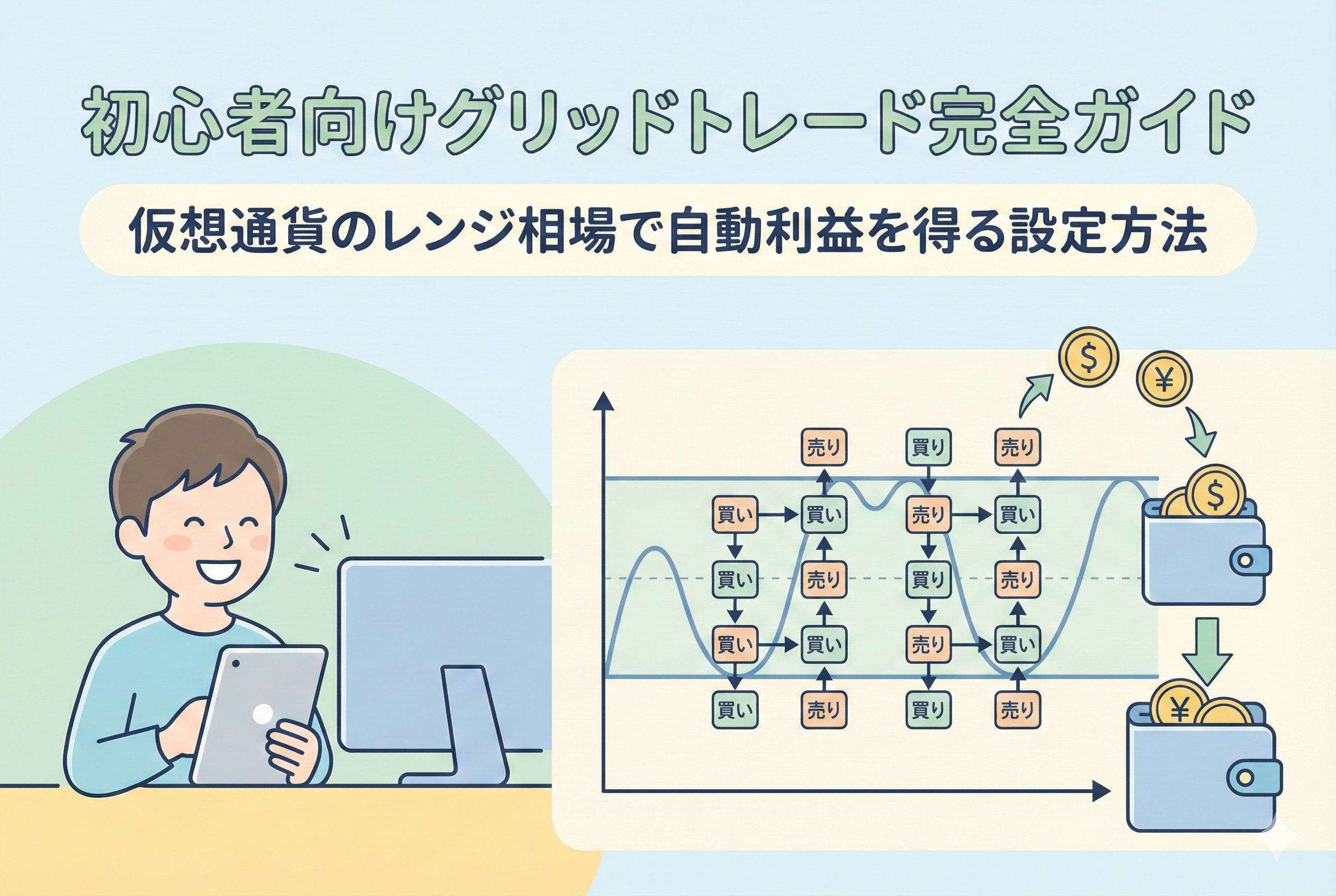 初心者向けグリッドトレード完全ガイド

仮想通貨のレンジ相場で自動利益を得る設定方法

売り 買り 売り

買い 買い 売り 買い

買い 売り 買り 売り

買い 買い 売り 買い

買い 売り 買り 売り

$ ¥ $ ¥